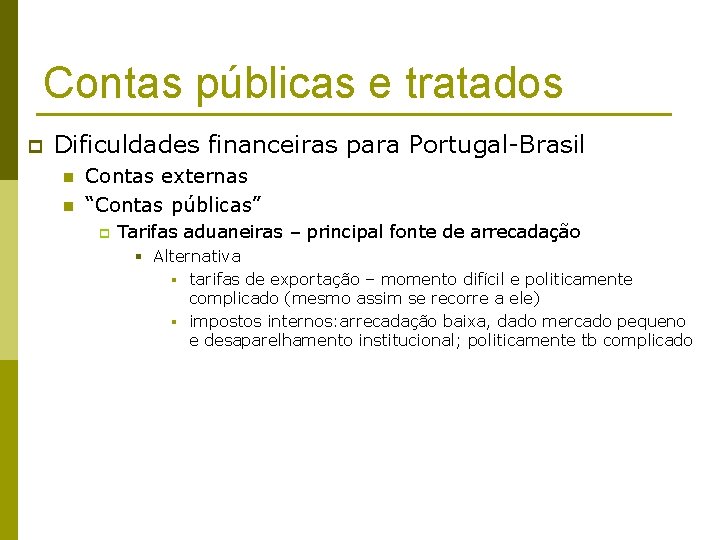 Contas públicas e tratados

Dificuldades financeiras para Portugal-Brasil

Contas externas

“Contas públicas”

Tarifas aduaneiras – principal fonte de arrecadação

Alternativa

tarifas de exportação – momento difícil e politicamente complicado (mesmo assim se recorre a ele)

impostos internos:arrecadação baixa, dado mercado pequeno e desaparelhamento institucional; politicamente tb complicado